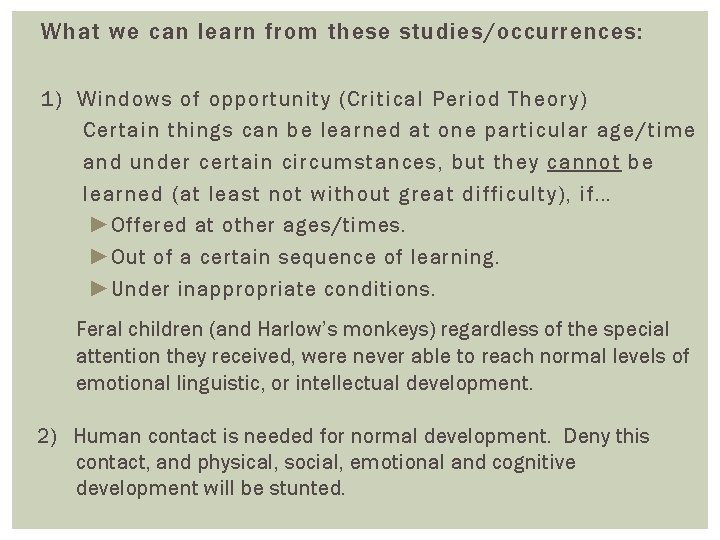 What we can learn from these studies/occurrences:

1) Windows of opportunity (Critical Period Theory)

Certain things can be learned at one particular age/time and under certain circumstances, but they cannot be learned (at least not without great difficulty), if…

►Offered at other ages/times.

►Out of a certain sequence of learning.

►Under inappropriate conditions.

Feral children (and Harlow's monkeys) regardless of the special attention they received, were never able to reach normal levels of emotional linguistic, or intellectual development.

2) Human contact is needed for normal development. Deny this contact, and physical, social, emotional and cognitive development will be stunted.